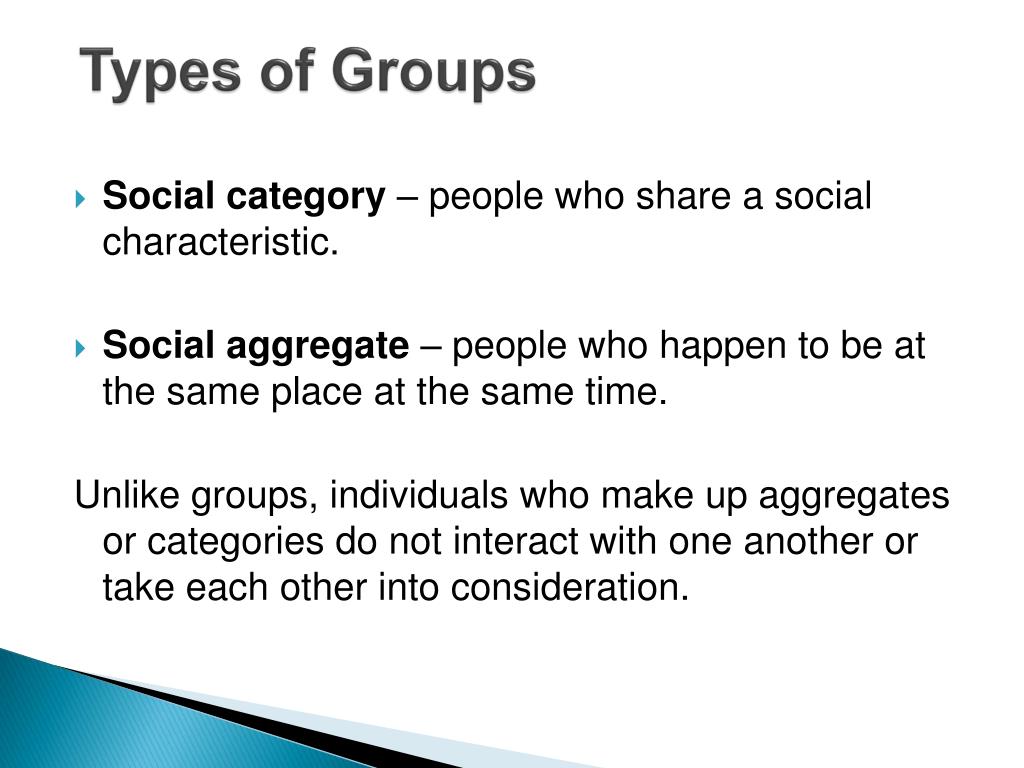 Types of Groups

Social category – people who share a social characteristic.

Social aggregate – people who happen to be at the same place at the same time.

Unlike groups, individuals who make up aggregates or categories do not interact with one another or take each other into consideration.